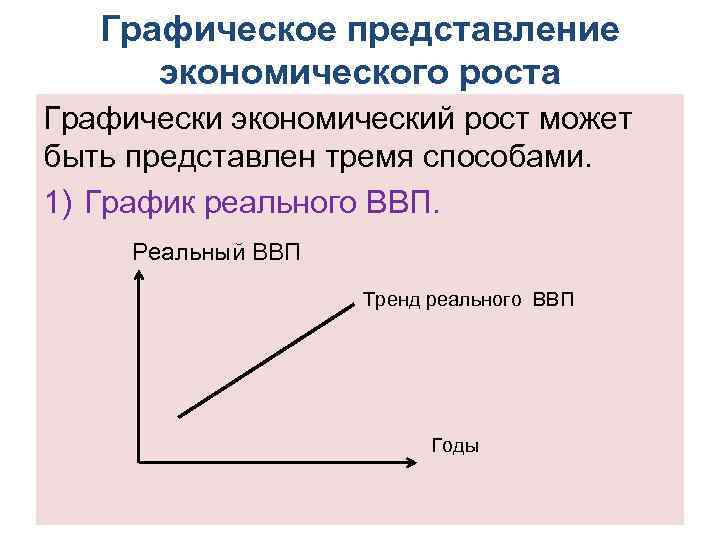 Графическое представление экономического роста

Графически экономический рост может быть представлен тремя способами.

1) График реального ВВП.

Реальный ВВП

Тренд реального ВВП

Годы